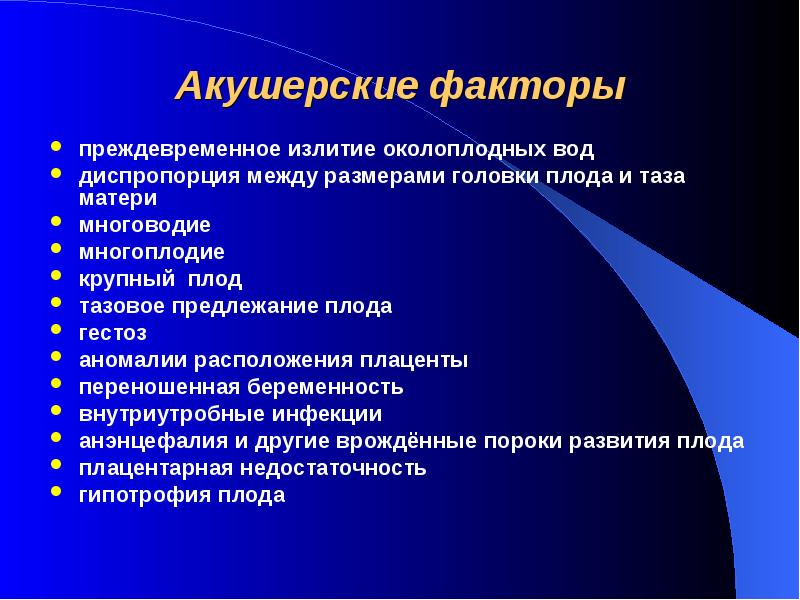 Акушерские факторы

- преждевременное излитие околоплодных вод
- диспропорция между размерами головки плода и таза матери
- многоводие
- многоплодие
- крупный плод
- тазовое предлежание плода
- гестоз
- аномалии расположения плаценты
- переношенная беременность
- внутриутробные инфекции
- анэнцефалия и другие врождённые пороки развития плода
- плацентарная недостаточность
- гипотрофия плода